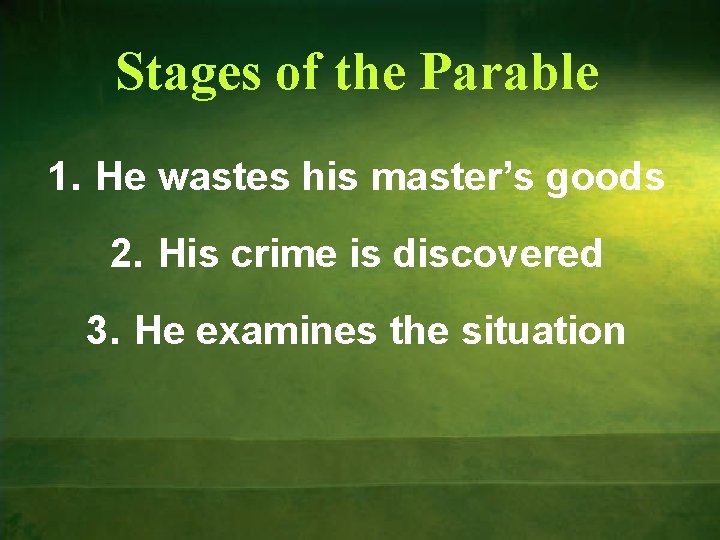 Stages of the Parable

1. He wastes his master’s goods

2. His crime is discovered

3. He examines the situation